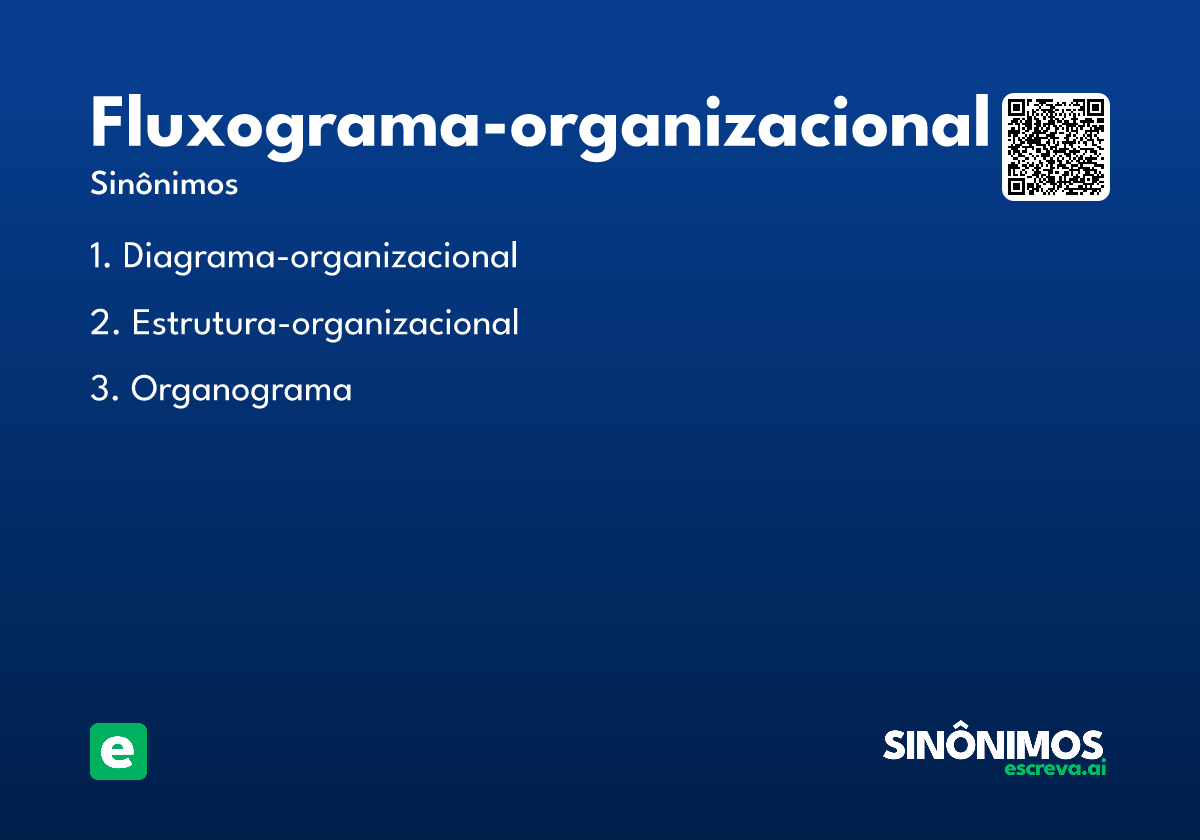 Fluxograma-organizacional
Sinônimos

1. Diagrama-organizacional

2. Estrutura-organizacional

3. Organograma

e

SINÔNIMOS
escreva.ai